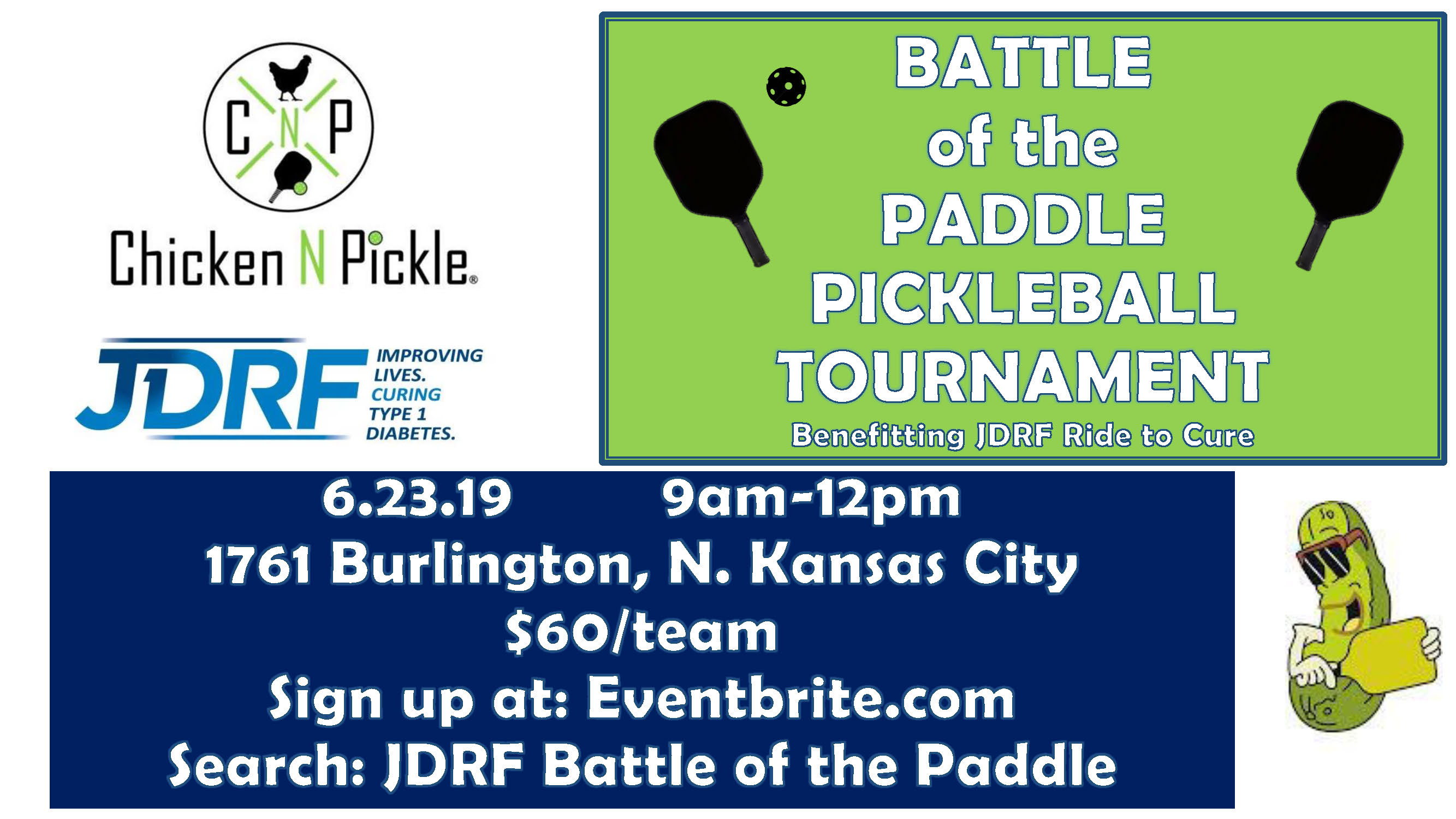 C N P

Chicken N Pickle®

JDRF IMPROVING LIVES. CURING TYPE 1 DIABETES.

BATTLE of the PADDLE PICKLEBALL TOURNAMENT

Benefitting JDRF Ride to Cure

6.23.19 9am-12pm
1761 Burlington, N. Kansas City
$60/team
Sign up at: Eventbrite.com
Search: JDRF Battle of the Paddle